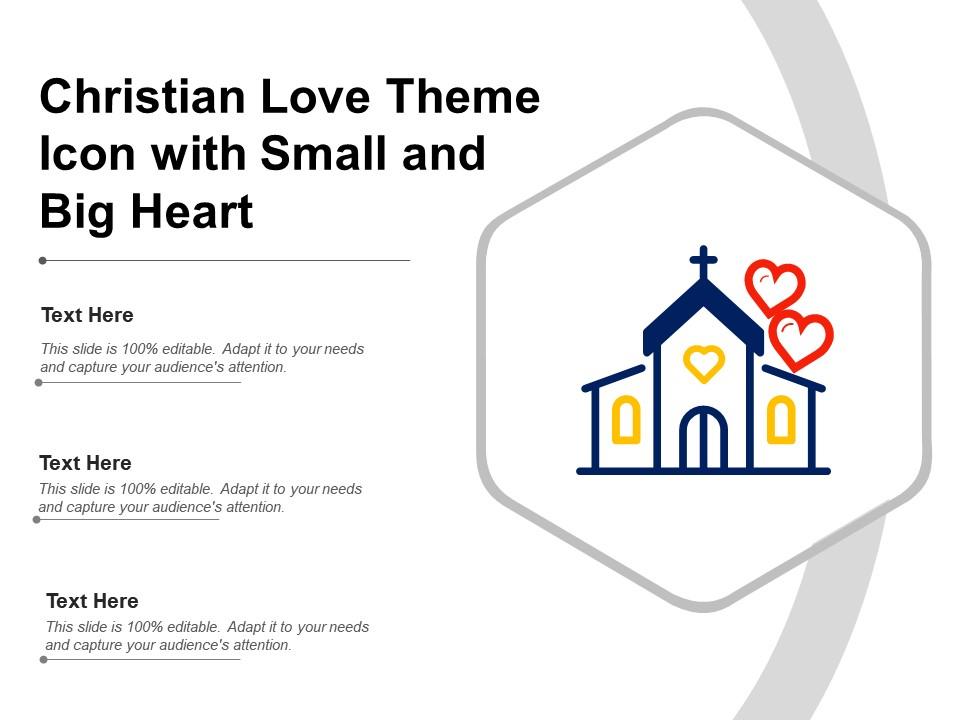 Christian Love Theme Icon with Small and Big Heart

Text Here

This slide is 100% editable. Adapt it to your needs and capture your audience's attention.

Text Here

This slide is 100% editable. Adapt it to your needs and capture your audience's attention.

Text Here

This slide is 100% editable. Adapt it to your needs and capture your audience's attention.